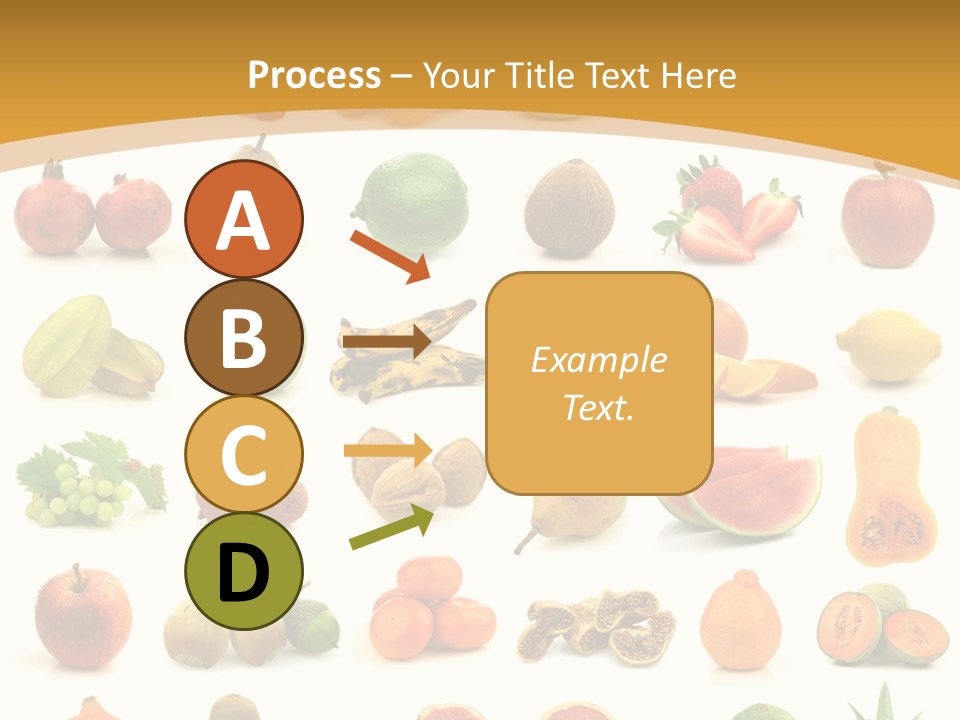 Process – Your Title Text Here

A

B

C

D

Example Text.